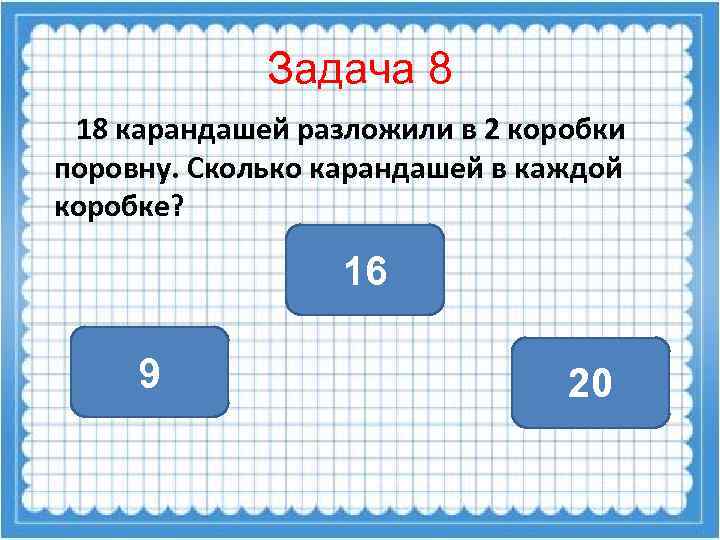 Задача 8

18 карандашей разложили в 2 коробки поровну. Сколько карандашей в каждой коробке?

16

9

20